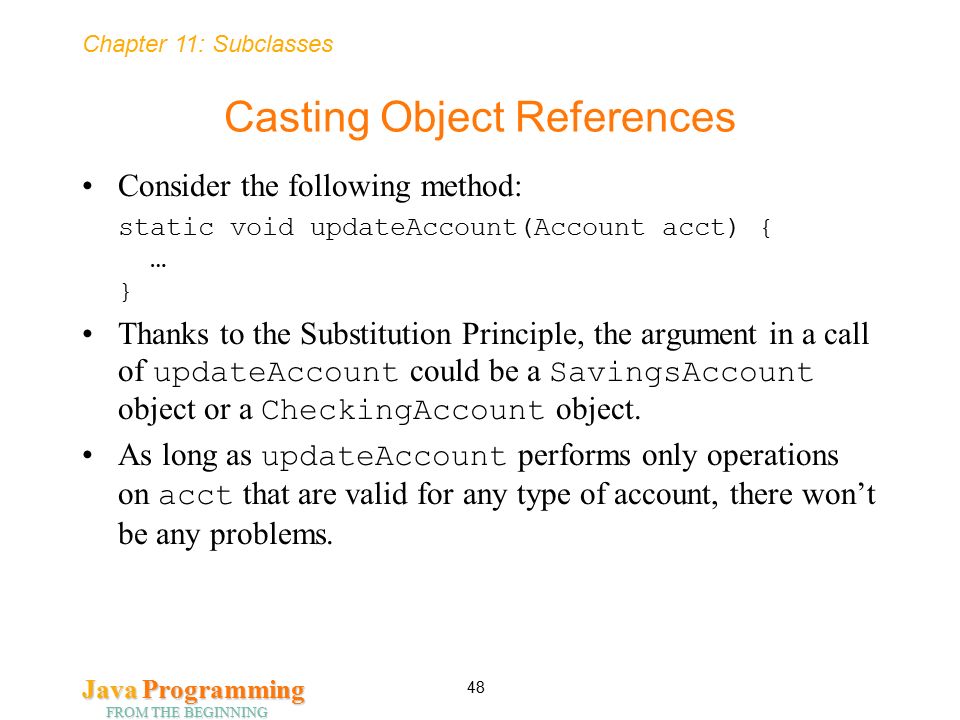 Chapter 11: Subclasses

Casting Object References

• Consider the following method:

static void updateAccount(Account acct) {
  …
}

• Thanks to the Substitution Principle, the argument in a call of updateAccount could be a SavingsAccount object or a CheckingAccount object.

• As long as updateAccount performs only operations on acct that are valid for any type of account, there won't be any problems.

Java Programming
FROM THE BEGINNING

48